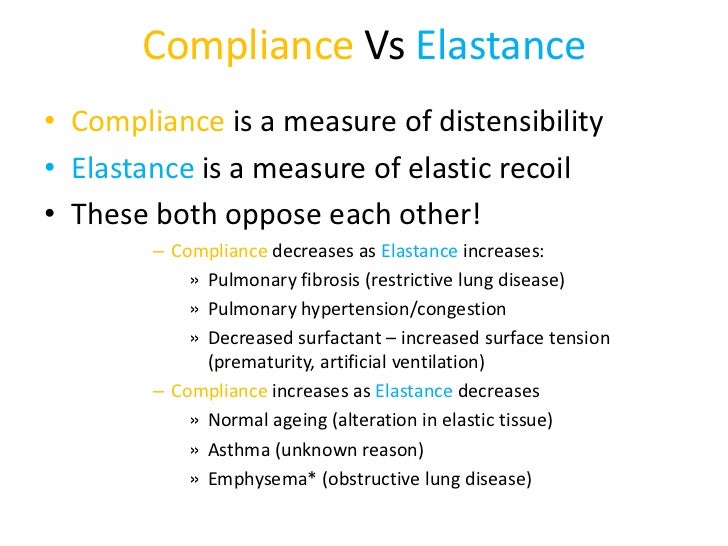 Compliance Vs Elastance

• Compliance is a measure of distensibility
• Elastance is a measure of elastic recoil
• These both oppose each other!
– Compliance decreases as Elastance increases:
» Pulmonary fibrosis (restrictive lung disease)
» Pulmonary hypertension/congestion
» Decreased surfactant – increased surface tension (prematurity, artificial ventilation)
– Compliance increases as Elastance decreases
» Normal ageing (alteration in elastic tissue)
» Asthma (unknown reason)
» Emphysema* (obstructive lung disease)